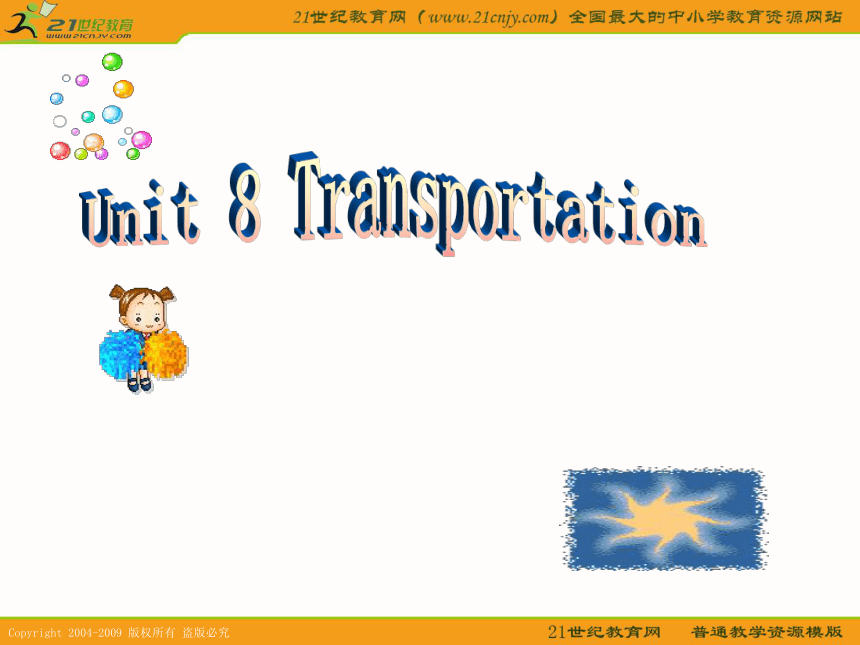 21世纪教育
www.21cnjy.com

21世纪教育网（www.21cnjy.com）全国最大的中小学教育资源网站

Unit 8 Transportation

Copyright 2004-2009 版权所有 盗版必究

21世纪教育网 普通教学资源模版